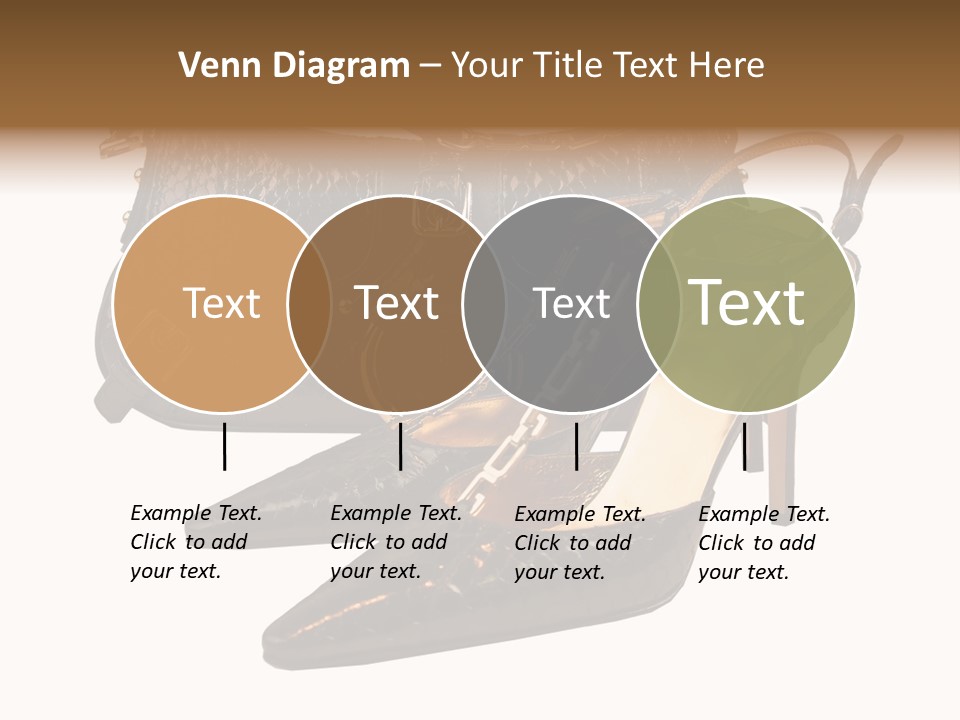 Venn Diagram – Your Title Text Here

Text

Text

Text

Text

Example Text. Click to add your text.

Example Text. Click to add your text.

Example Text. Click to add your text.

Example Text. Click to add your text.